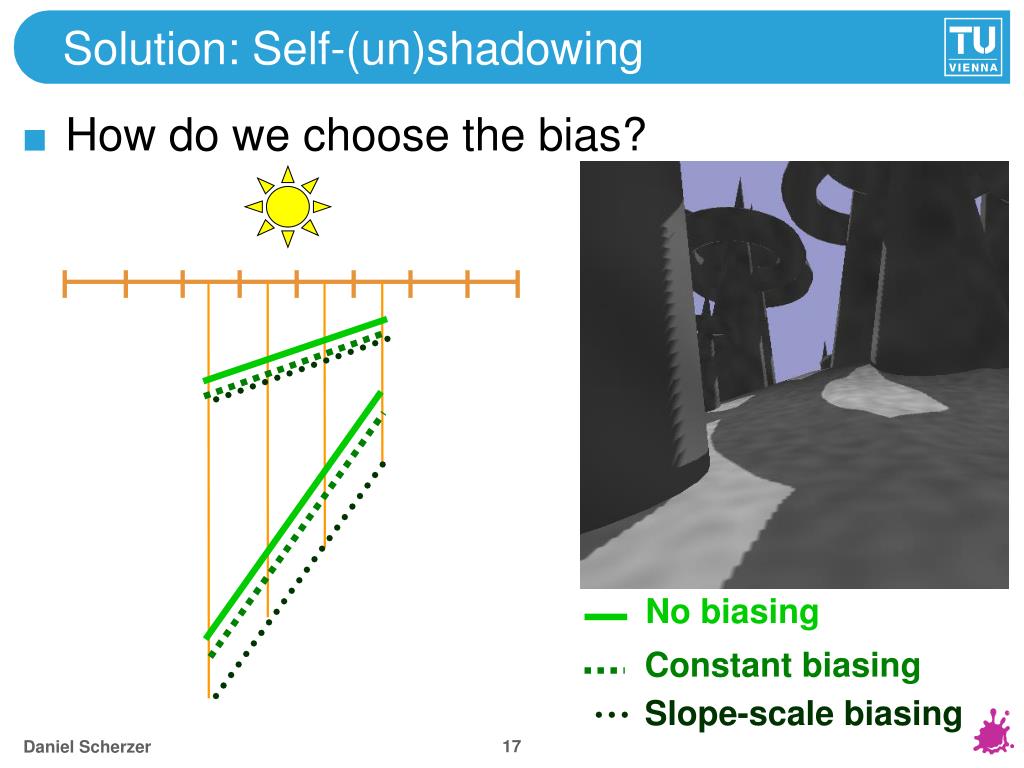 Solution: Self-(un)shadowing

TU VIENNA

How do we choose the bias?

No biasing

Constant biasing

Slope-scale biasing

Daniel Scherzer

17